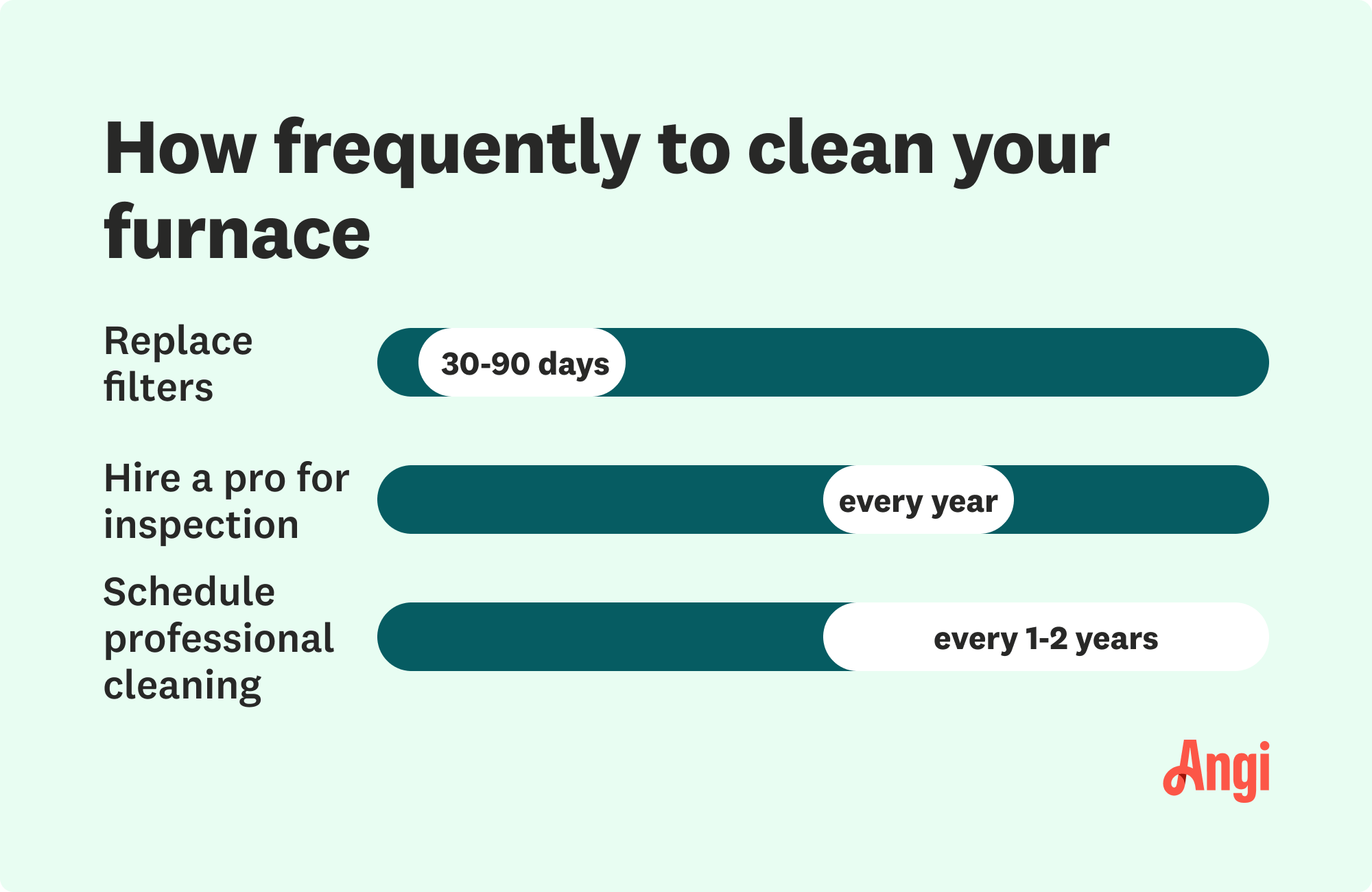 How frequently to clean your furnace

Replace filters

30-90 days

Hire a pro for inspection

every year

Schedule professional cleaning

every 1-2 years

Angi